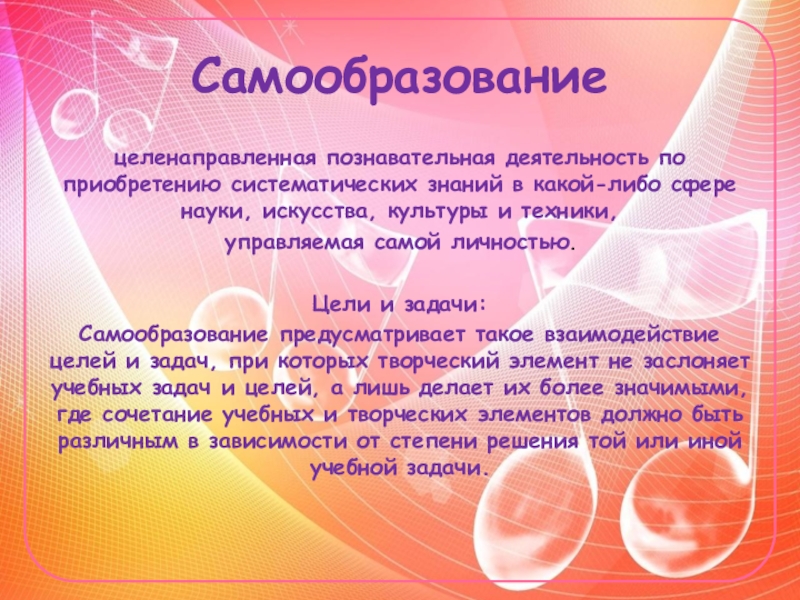 Самообразование

целенаправленная познавательная деятельность по приобретению систематических знаний в какой-либо сфере науки, искусства, культуры и техники, управляемая самой личностью.

Цели и задачи:
Самообразование предусматривает такое взаимодействие целей и задач, при которых творческий элемент не заслоняет учебных задач и целей, а лишь делает их более значимыми, где сочетание учебных и творческих элементов должно быть различным в зависимости от степени решения той или иной учебной задачи.